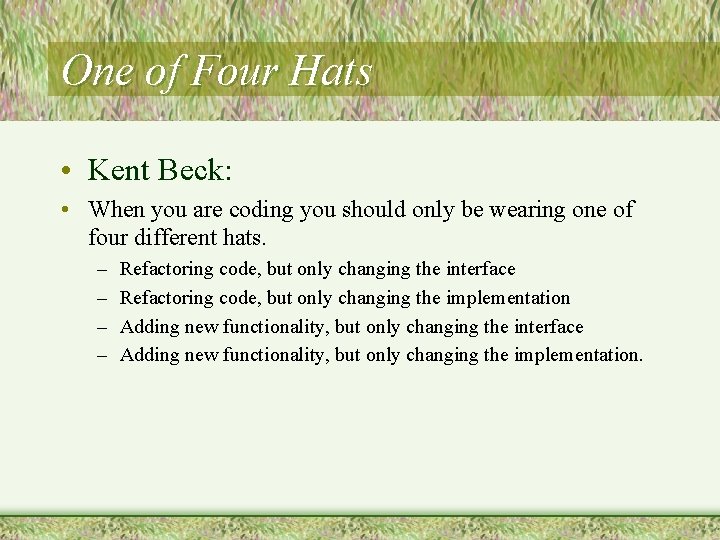 One of Four Hats

• Kent Beck:
• When you are coding you should only be wearing one of four different hats.
– Refactoring code, but only changing the interface
– Refactoring code, but only changing the implementation
– Adding new functionality, but only changing the interface
– Adding new functionality, but only changing the implementation.